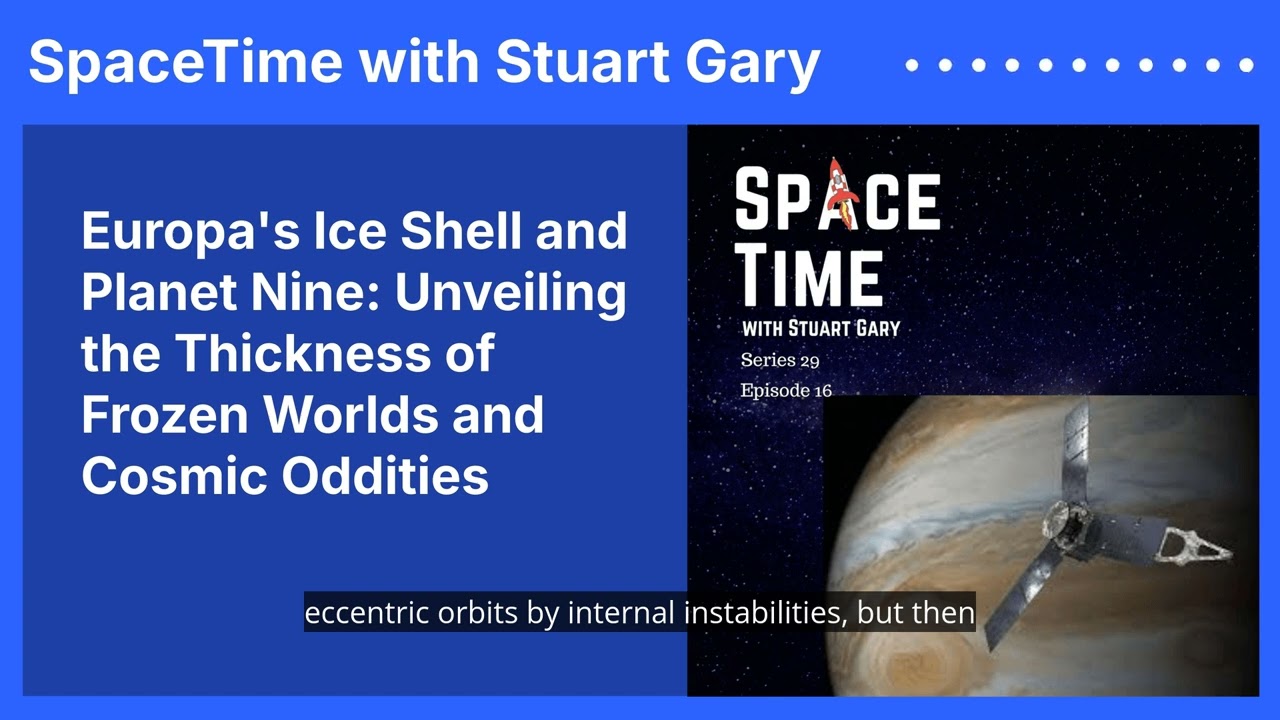 SpaceTime with Stuart Gary

Europa's Ice Shell and Planet Nine: Unveiling the Thickness of Frozen Worlds and Cosmic Oddities

SPACE TIME
WITH STUART GARY
Series 29
Episode 16

eccentric orbits by internal instabilities, but then